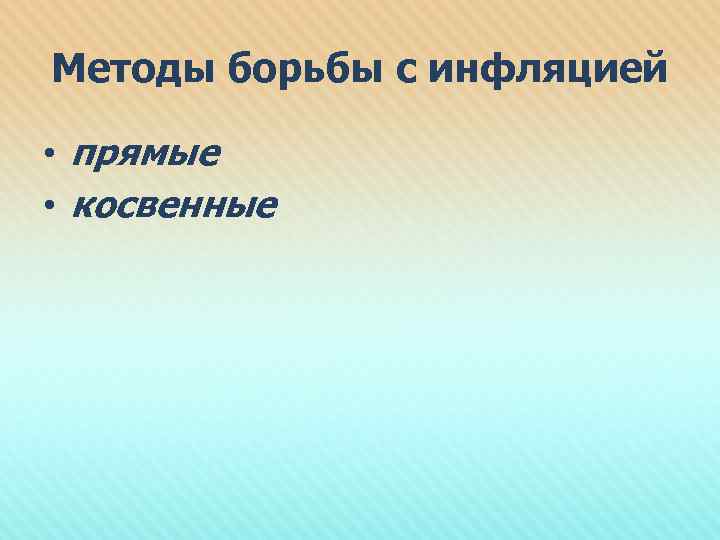 Методы борьбы с инфляцией

• прямые
• косвенные